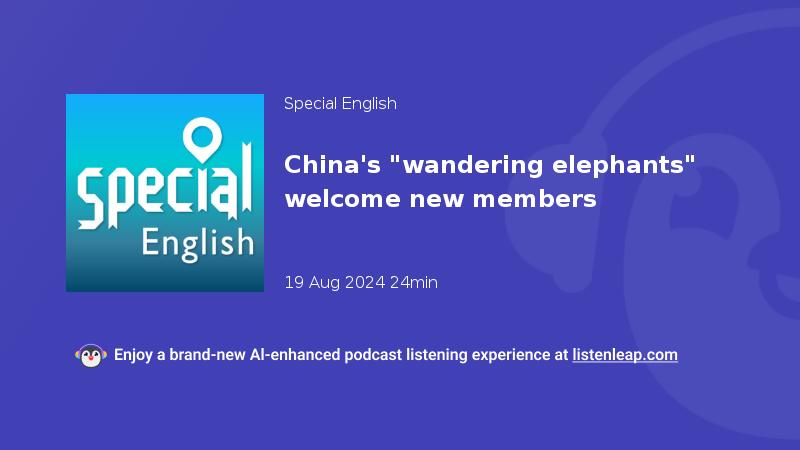 Special English

Special English

China's "wandering elephants" welcome new members

19 Aug 2024 24min

Enjoy a brand-new AI-enhanced podcast listening experience at listenleap.com